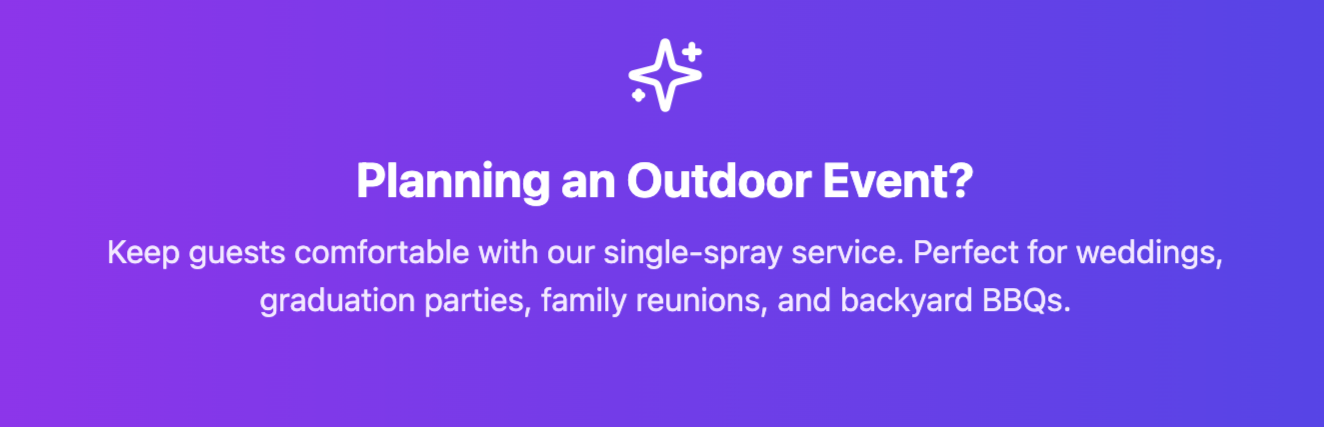 Planning an Outdoor Event?

Keep guests comfortable with our single-spray service. Perfect for weddings, graduation parties, family reunions, and backyard BBQs.